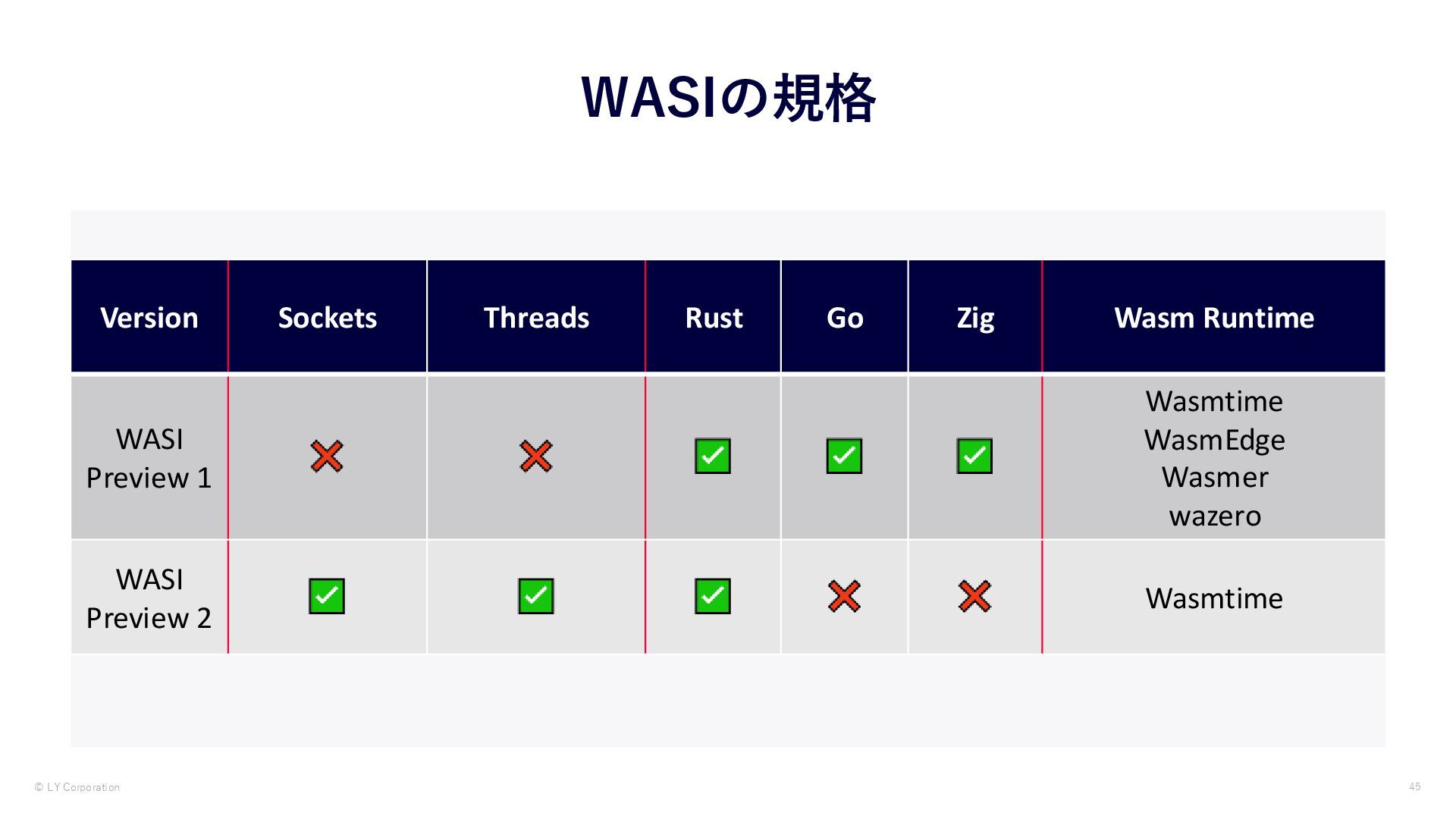 WASIの規格

| Version | Sockets | Threads | Rust | Go | Zig | Wasm Runtime |
|---|---|---|---|---|---|---|
| WASI Preview 1 | ❌ | ❌ | ✅ | ✅ | ✅ | Wasmtime WasmEdge Wasmer wazero |
| WASI Preview 2 | ✅ | ✅ | ✅ | ❌ | ❌ | Wasmtime |

© LY Corporation

45